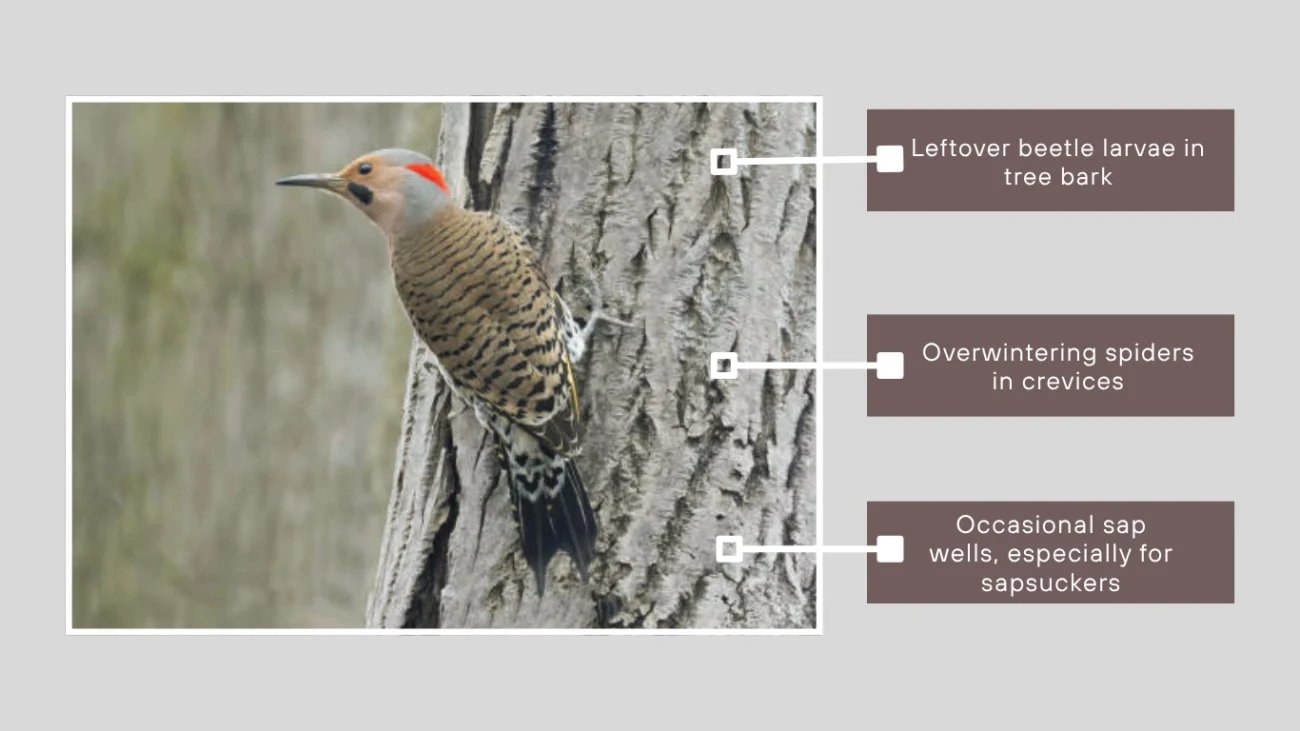 Leftover beetle larvae in tree bark

Overwintering spiders in crevices

Occasional sap wells, especially for sapsuckers